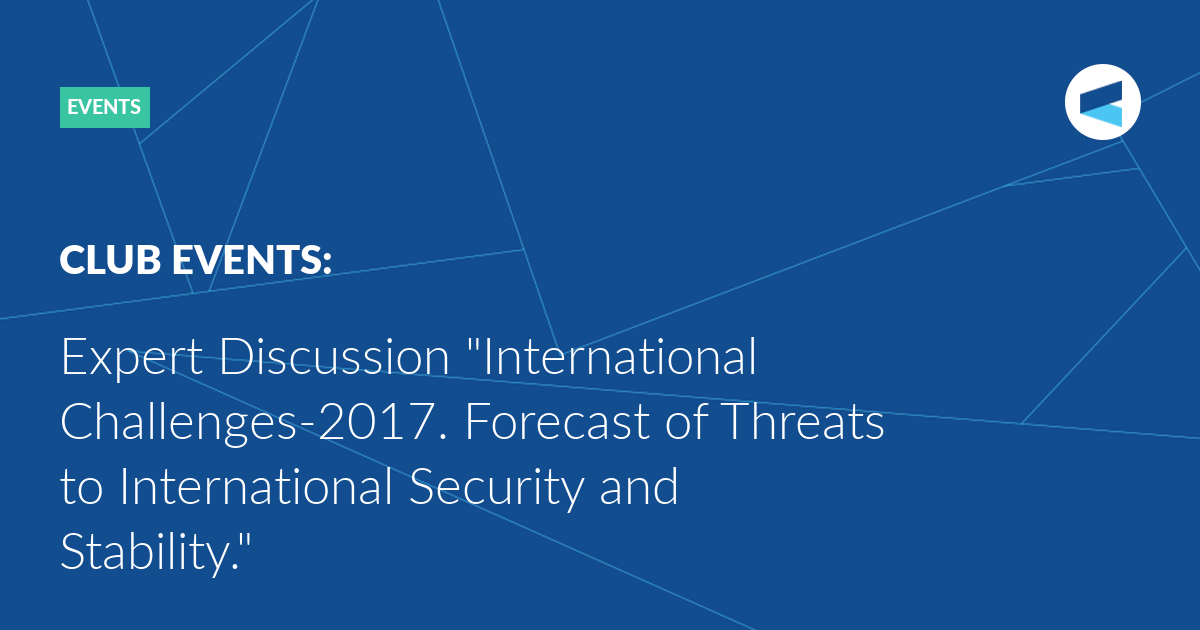 EVENTS

CLUB EVENTS:

Expert Discussion "International Challenges-2017. Forecast of Threats to International Security and Stability."